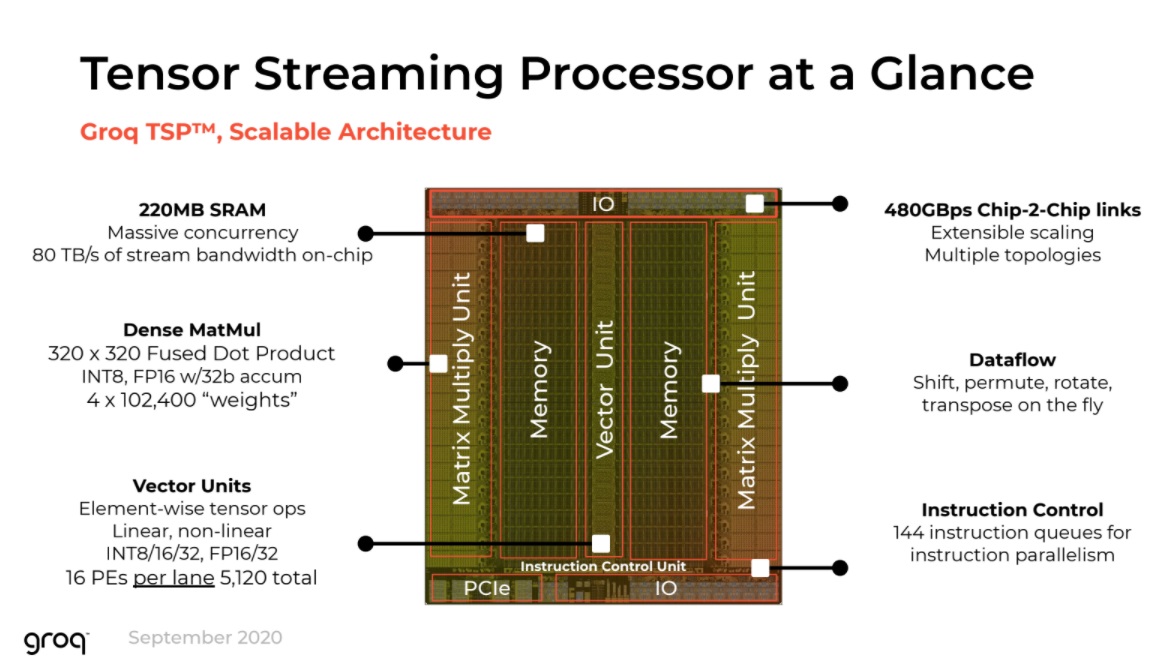 Tensor Streaming Processor at a Glance

Groq TSP™, Scalable Architecture

220MB SRAM
Massive concurrency
80 TB/s of stream bandwidth on-chip

Dense MatMul
320 x 320 Fused Dot Product
INT8, FP16 w/32b accum
4 x 102,400 "weights"

Vector Units
Element-wise tensor ops
Linear, non-linear
INT8/16/32, FP16/32
16 PEs per lane 5,120 total

IO

Matrix Multiply Unit

Memory

Vector Unit

Memory

Matrix Multiply Unit

Instruction Control Unit

PCIe

IO

480GBps Chip-2-Chip links
Extensible scaling
Multiple topologies

Dataflow
Shift, permute, rotate,
transpose on the fly

Instruction Control
144 instruction queues for
instruction parallelism

groq

September 2020